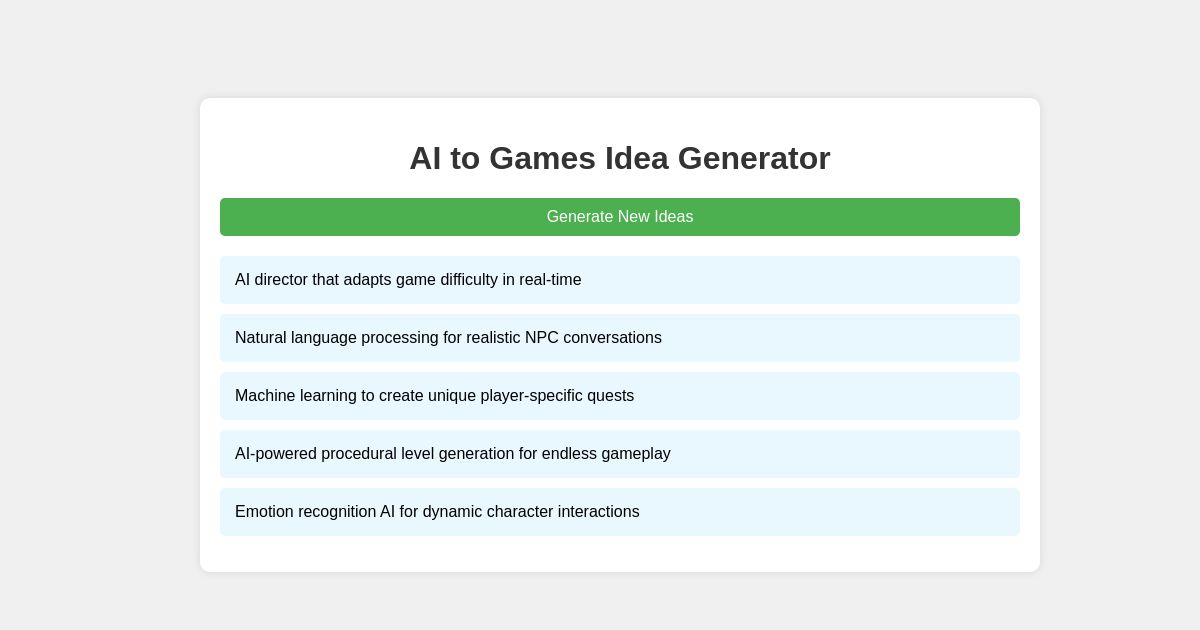 AI to Games Idea Generator

Generate New Ideas

AI director that adapts game difficulty in real-time

Natural language processing for realistic NPC conversations

Machine learning to create unique player-specific quests

AI-powered procedural level generation for endless gameplay

Emotion recognition AI for dynamic character interactions